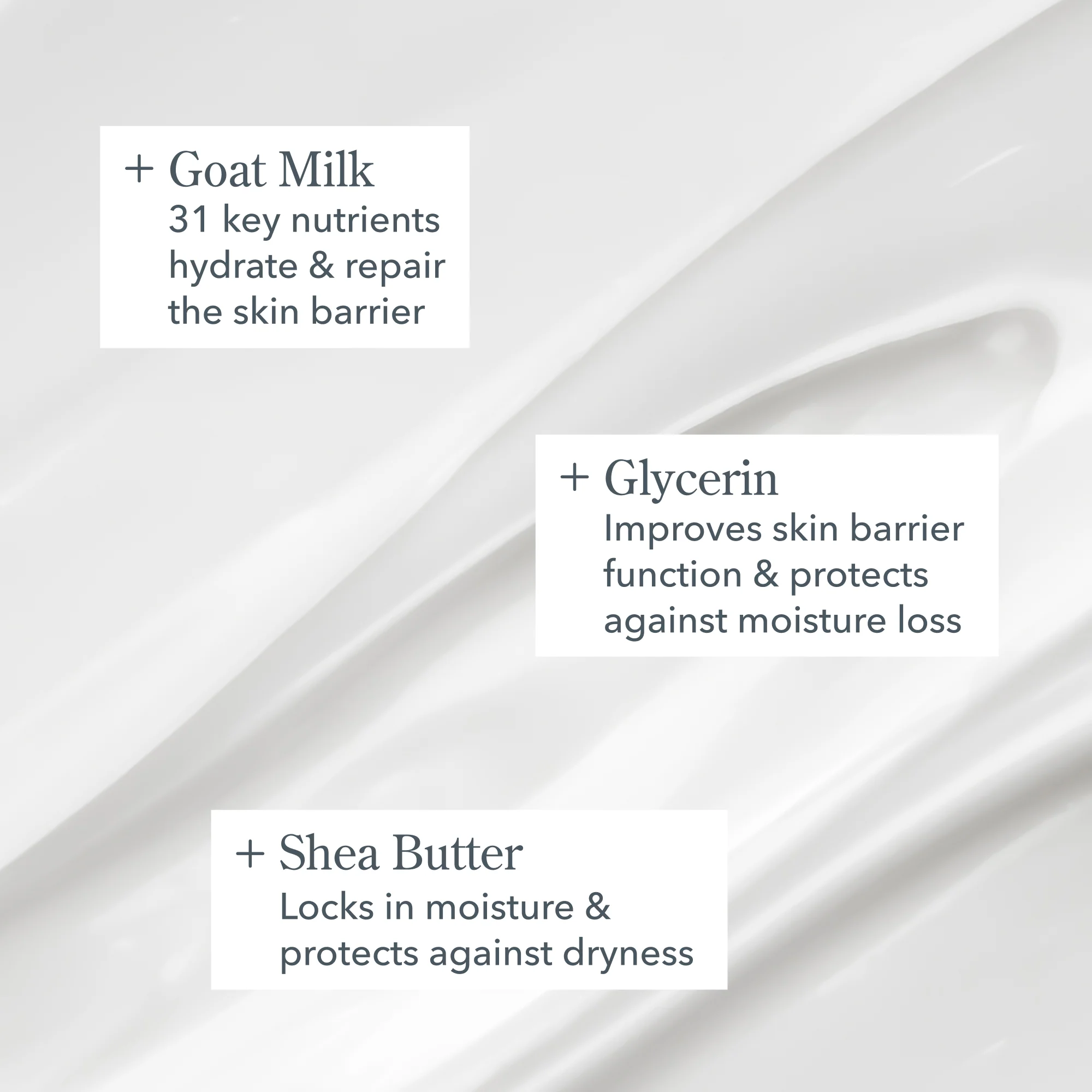 + Goat Milk
31 key nutrients hydrate & repair the skin barrier

+ Glycerin
Improves skin barrier function & protects against moisture loss

+ Shea Butter
Locks in moisture & protects against dryness